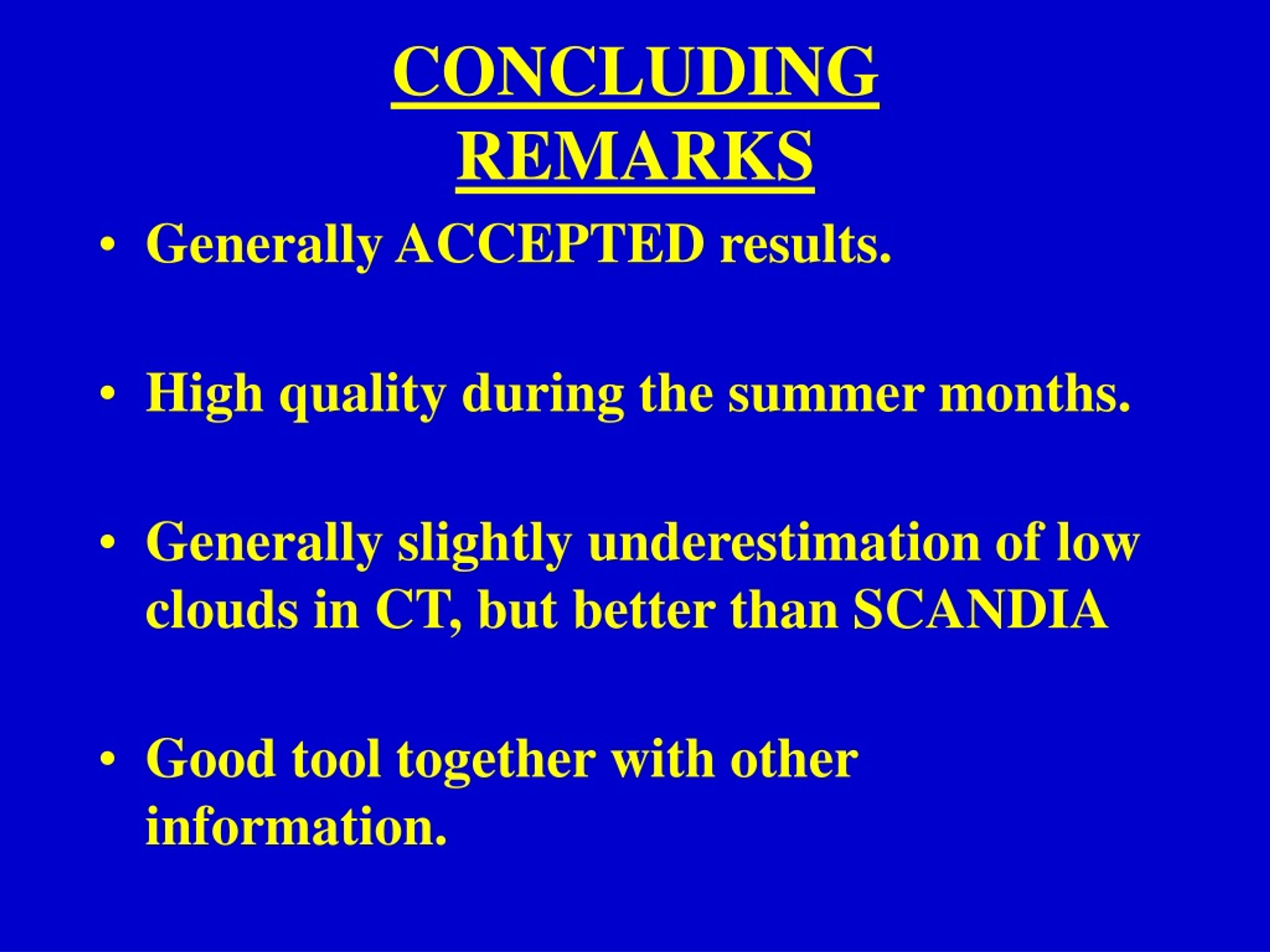 CONCLUDING REMARKS

• Generally ACCEPTED results.

• High quality during the summer months.

• Generally slightly underestimation of low clouds in CT, but better than SCANDIA

• Good tool together with other information.